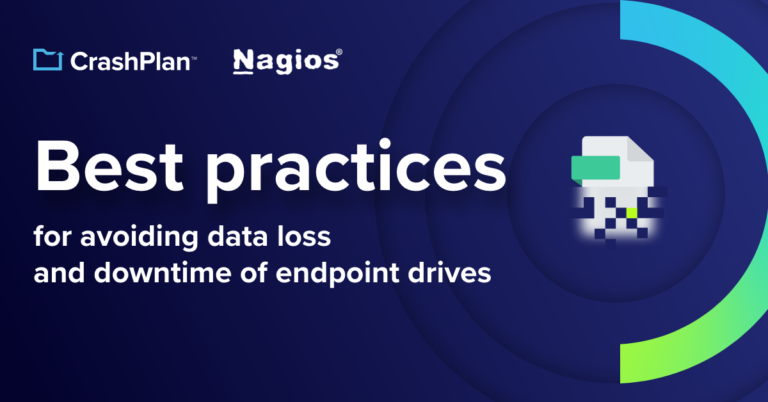 CrashPlan™ Nagios®

Best practices

for avoiding data loss and downtime of endpoint drives